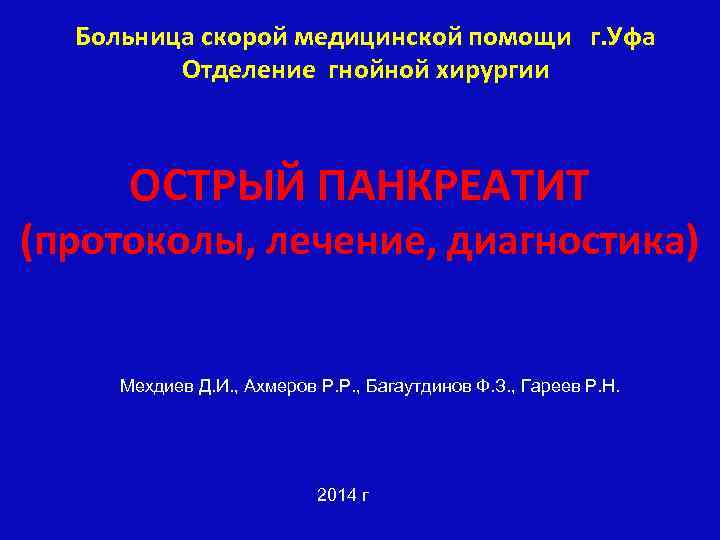 Больница скорой медицинской помощи г.Уфа
Отделение гнойной хирургии

ОСТРЫЙ ПАНКРЕАТИТ
(протоколы, лечение, диагностика)

Мехдиев Д.И., Ахмеров Р.Р., Багаутдинов Ф.З., Гареев Р.Н.

2014 г